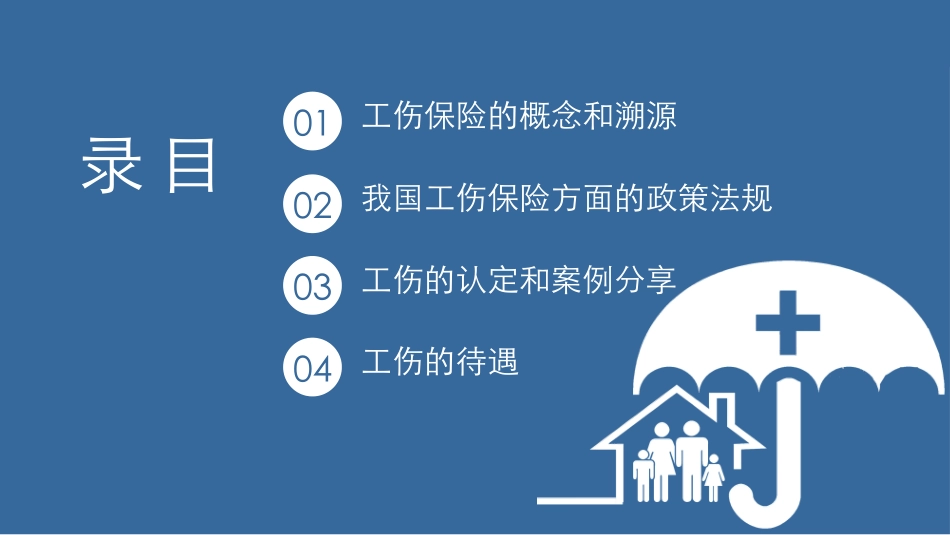 录 目

01 工伤保险的概念和溯源

02 我国工伤保险方面的政策法规

03 工伤的认定和案例分享

04 工伤的待遇